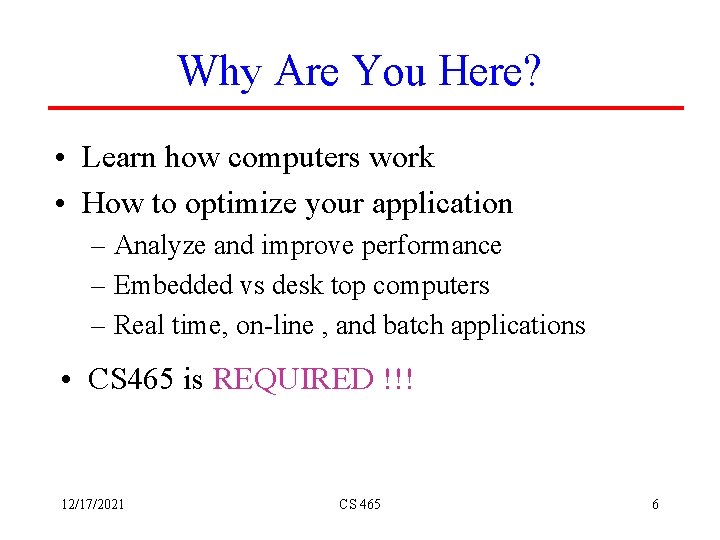 Why Are You Here?

• Learn how computers work
• How to optimize your application
– Analyze and improve performance
– Embedded vs desk top computers
– Real time, on-line , and batch applications

• CS465 is REQUIRED !!!

12/17/2021
CS 465
6